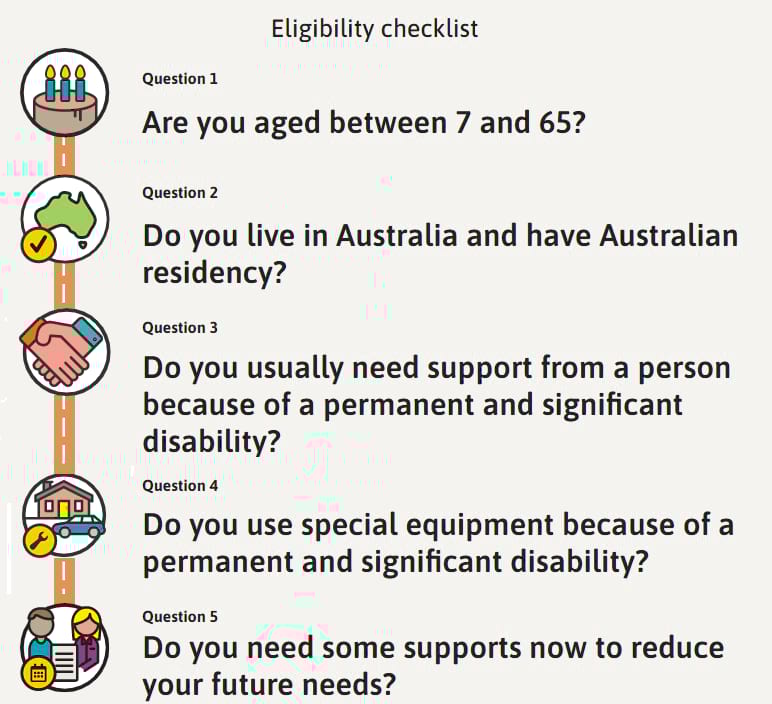 Eligibility checklist

Question 1

Are you aged between 7 and 65?

Question 2

Do you live in Australia and have Australian residency?

Question 3

Do you usually need support from a person because of a permanent and significant disability?

Question 4

Do you use special equipment because of a permanent and significant disability?

Question 5

Do you need some supports now to reduce your future needs?